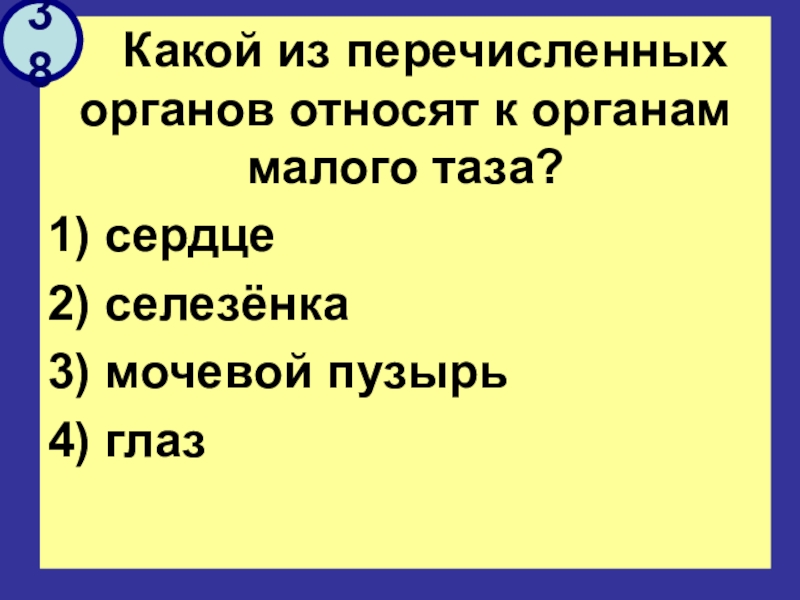 38

Какой из перечисленных органов относят к органам малого таза?

1) сердце

2) селезёнка

3) мочевой пузырь

4) глаз